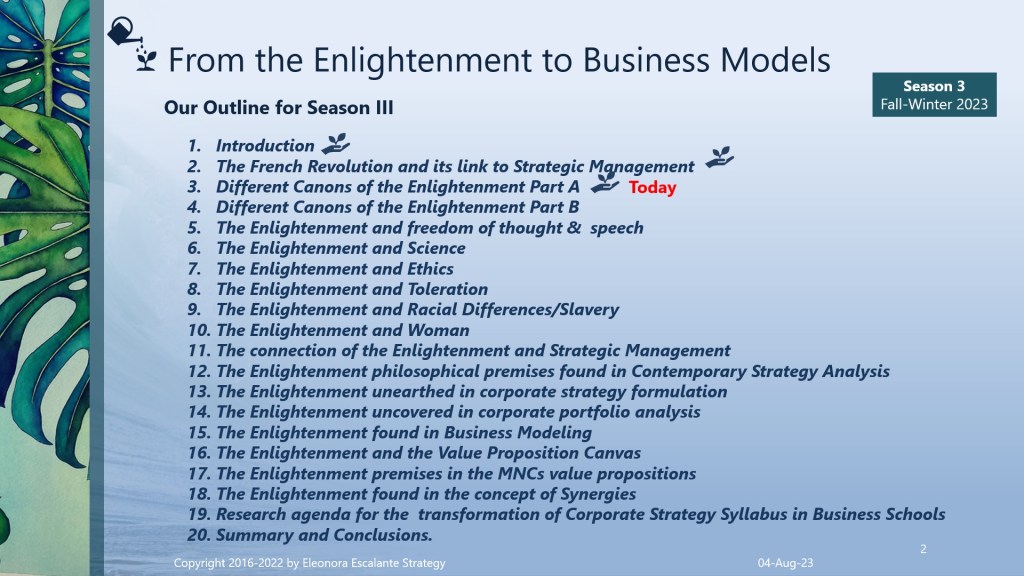 From the Enlightenment to Business Models

Season 3
Fall-Winter 2023

Our Outline for Season III

1. Introduction
2. The French Revolution and its link to Strategic Management
3. Different Canons of the Enlightenment Part A Today
4. Different Canons of the Enlightenment Part B
5. The Enlightenment and freedom of thought & speech
6. The Enlightenment and Science
7. The Enlightenment and Ethics
8. The Enlightenment and Toleration
9. The Enlightenment and Racial Differences/Slavery
10. The Enlightenment and Woman
11. The connection of the Enlightenment and Strategic Management
12. The Enlightenment philosophical premises found in Contemporary Strategy Analysis
13. The Enlightenment unearthed in corporate strategy formulation
14. The Enlightenment uncovered in corporate portfolio analysis
15. The Enlightenment found in Business Modeling
16. The Enlightenment and the Value Proposition Canvas
17. The Enlightenment premises in the MNCs value propositions
18. The Enlightenment found in the concept of Synergies
19. Research agenda for the transformation of Corporate Strategy Syllabus in Business Schools
20. Summary and Conclusions.

2

Copyright 2016-2022 by Eleonora Escalante Strategy

04-Aug-23